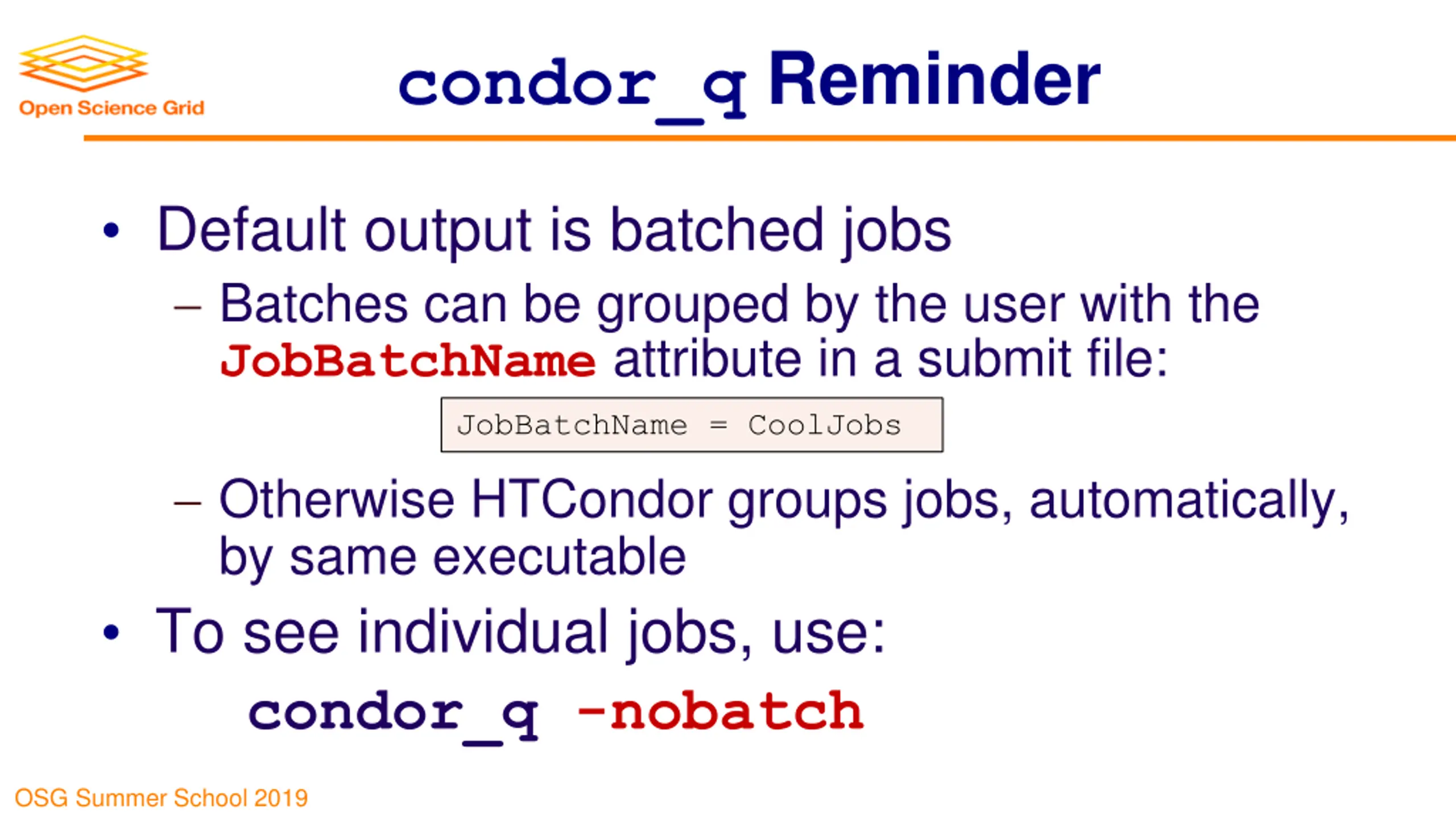 Open Science Grid

condor_q Reminder

• Default output is batched jobs

– Batches can be grouped by the user with the JobBatchName attribute in a submit file:

JobBatchName = CoolJobs

– Otherwise HTCondor groups jobs, automatically, by same executable

• To see individual jobs, use:

condor_q -nobatch

OSG Summer School 2019